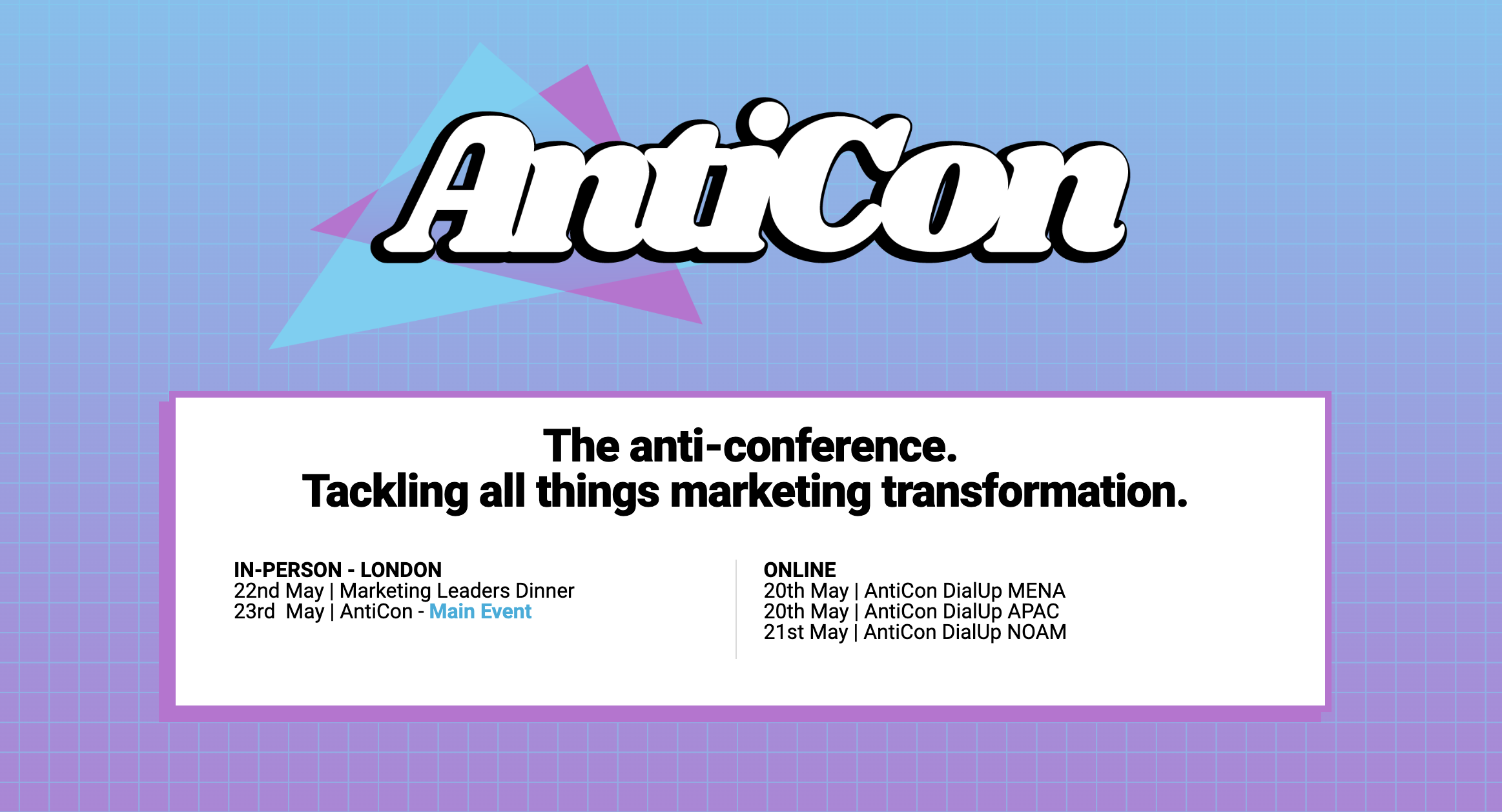 AntiCon

The anti-conference.
Tackling all things marketing transformation.

IN-PERSON - LONDON
22nd May | Marketing Leaders Dinner
23rd May | AntiCon - Main Event

ONLINE
20th May | AntiCon DialUp MENA
20th May | AntiCon DialUp APAC
21st May | AntiCon DialUp NOAM